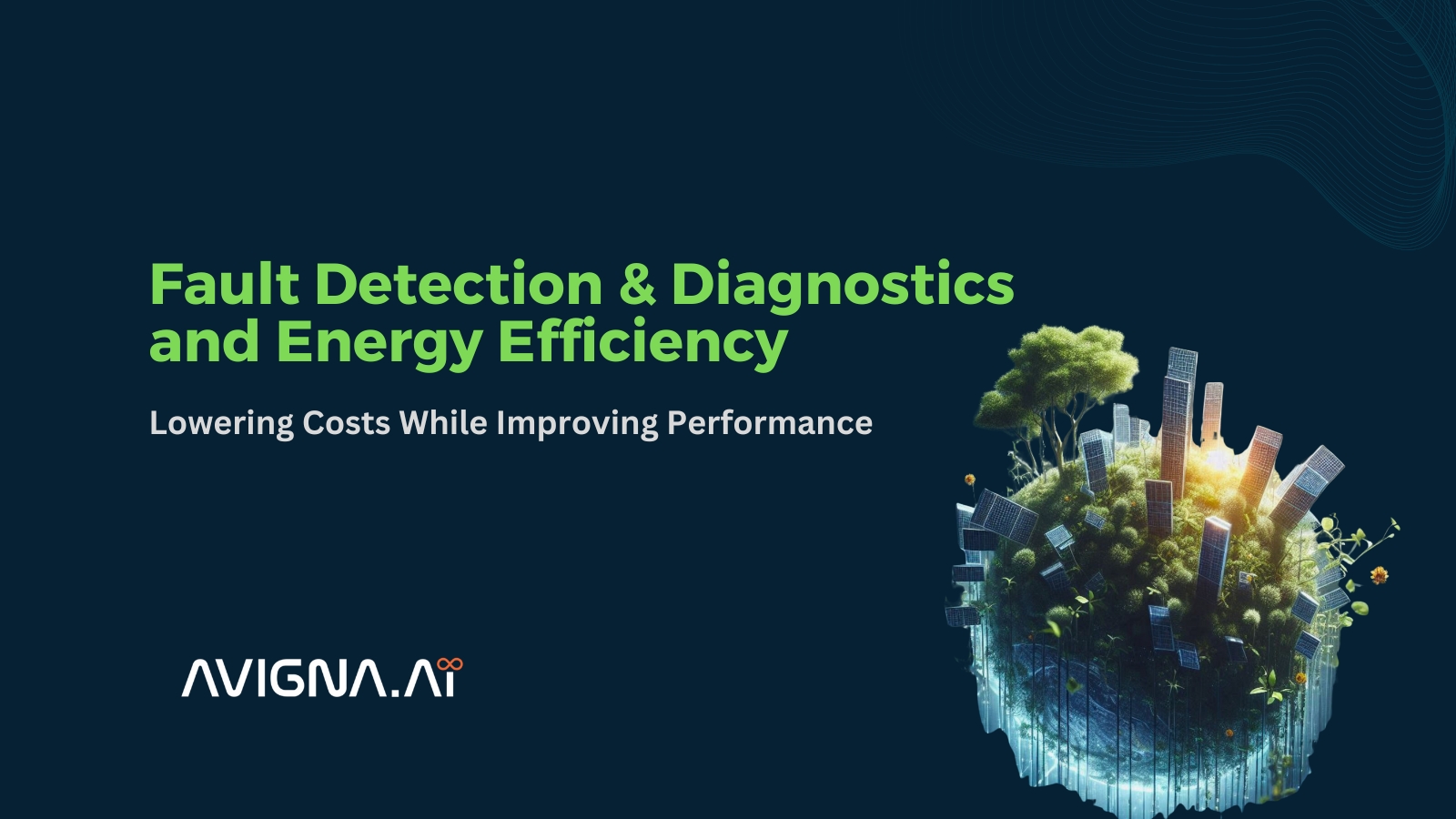 Fault Detection & Diagnostics and Energy Efficiency

Lowering Costs While Improving Performance

AVIGNA.AI